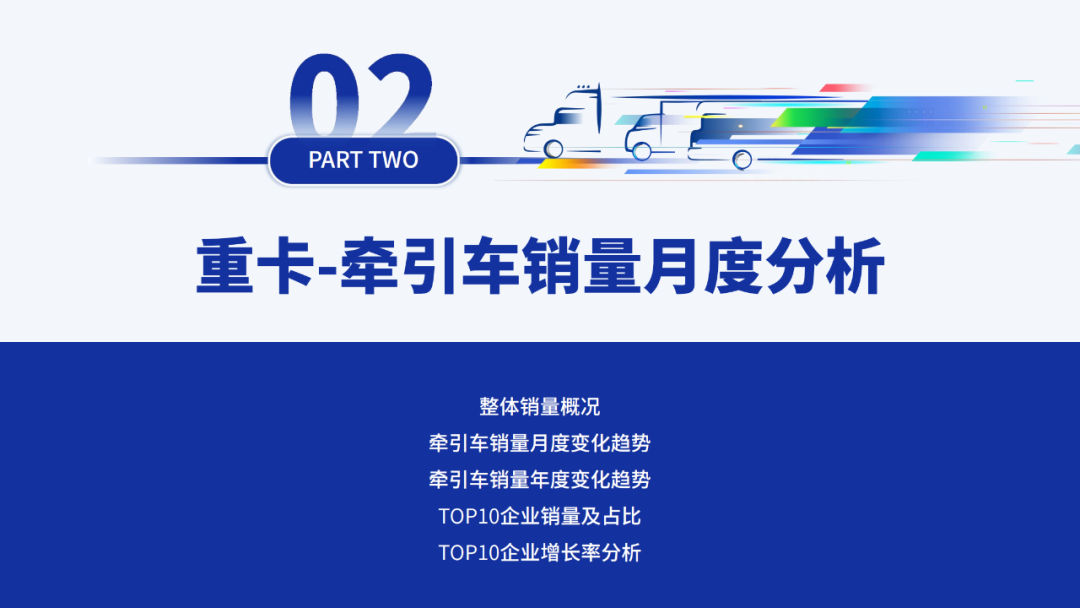 02

PART TWO

重卡-牵引车销量月度分析

整体销量概况
牵引车销量月度变化趋势
牵引车销量年度变化趋势
TOP10企业销量及占比
TOP10企业增长率分析